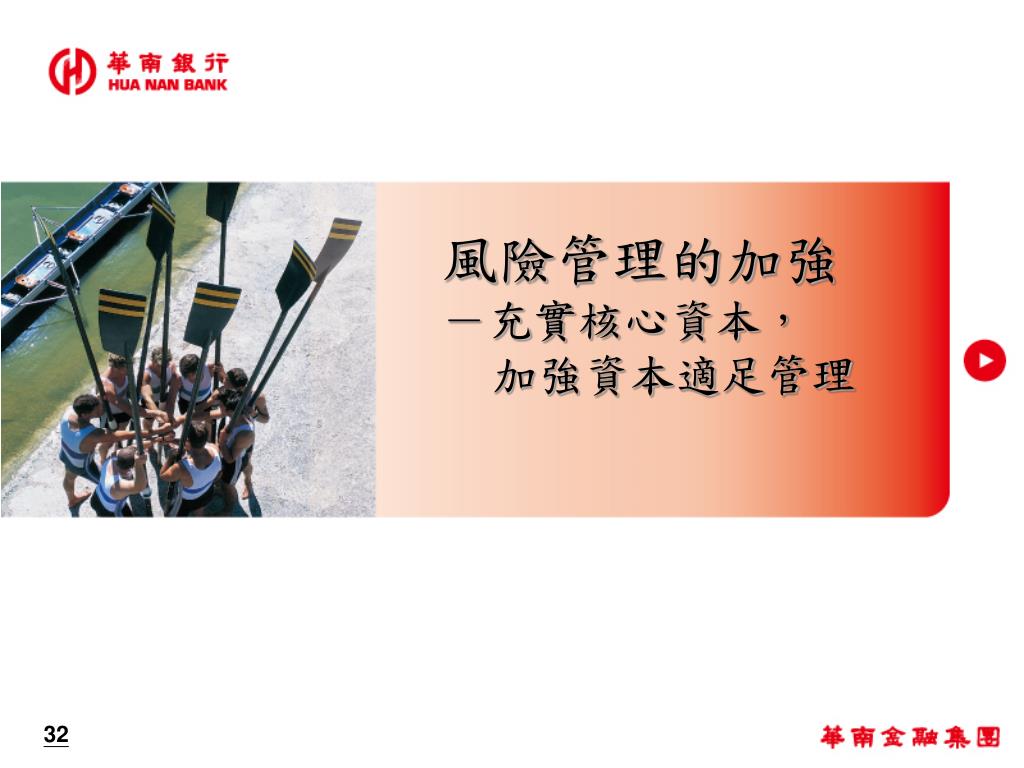 華南銀行
HUA NAN BANK

風險管理的加強
－充實核心資本，
加強資本適足管理

32

華南金融集團